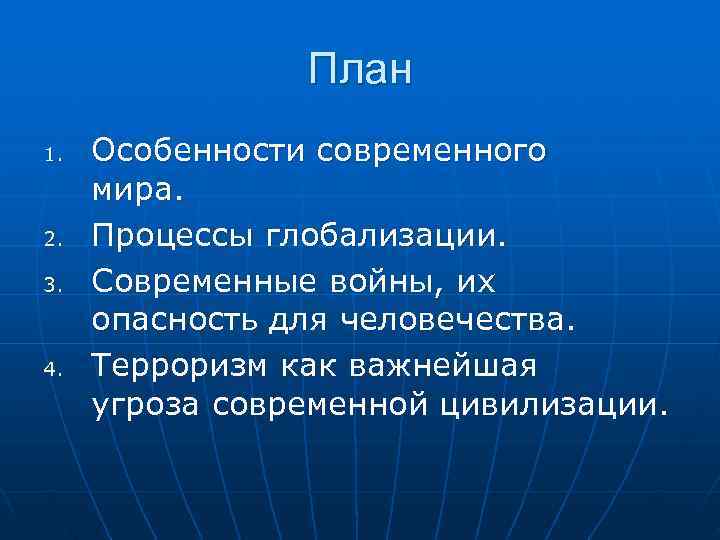 План

1. Особенности современного мира.
2. Процессы глобализации.
3. Современные войны, их опасность для человечества.
4. Терроризм как важнейшая угроза современной цивилизации.